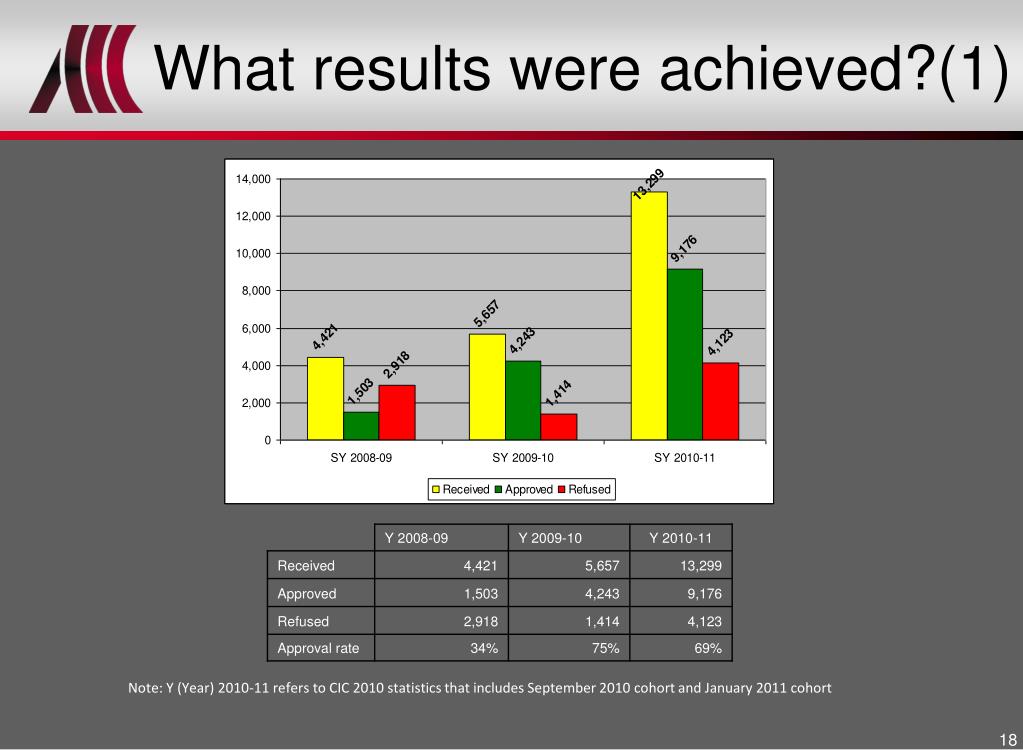 What results were achieved?(1)

14,000
12,000
10,000
8,000
6,000
4,000
2,000
0

4,421
1,503
2,918
5,657
4,243
1,414
13,299
9,176
4,123

SY 2008-09
SY 2009-10
SY 2010-11

Received Approved Refused

| | Y 2008-09 | Y 2009-10 | Y 2010-11 |
|---|---|---|---|
| Received | 4,421 | 5,657 | 13,299 |
| Approved | 1,503 | 4,243 | 9,176 |
| Refused | 2,918 | 1,414 | 4,123 |
| Approval rate | 34% | 75% | 69% |

Note: Y (Year) 2010-11 refers to CIC 2010 statistics that includes September 2010 cohort and January 2011 cohort

18